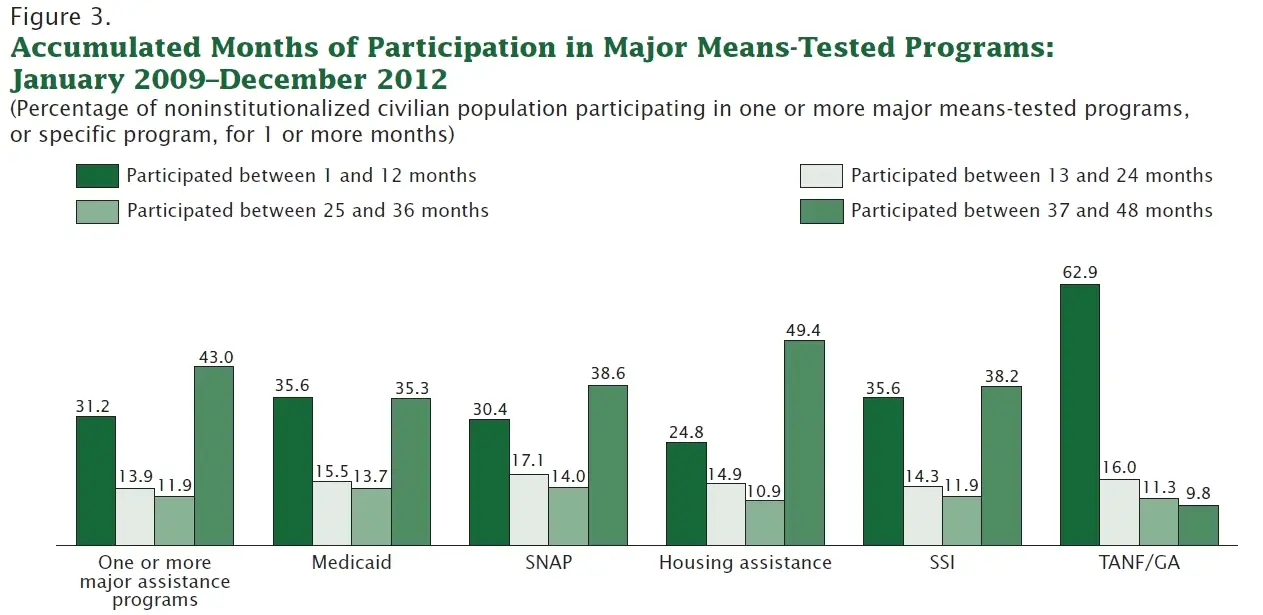 Figure 3.
Accumulated Months of Participation in Major Means-Tested Programs: January 2009–December 2012
(Percentage of noninstitutionalized civilian population participating in one or more major means-tested programs, or specific program, for 1 or more months)

Participated between 1 and 12 months
Participated between 13 and 24 months
Participated between 25 and 36 months
Participated between 37 and 48 months

31.2
13.9
11.9
43.0
35.6
15.5
13.7
35.3
30.4
17.1
14.0
38.6
24.8
14.9
10.9
49.4
35.6
14.3
11.9
38.2
62.9
16.0
11.3
9.8

One or more major assistance programs
Medicaid
SNAP
Housing assistance
SSI
TANF/GA